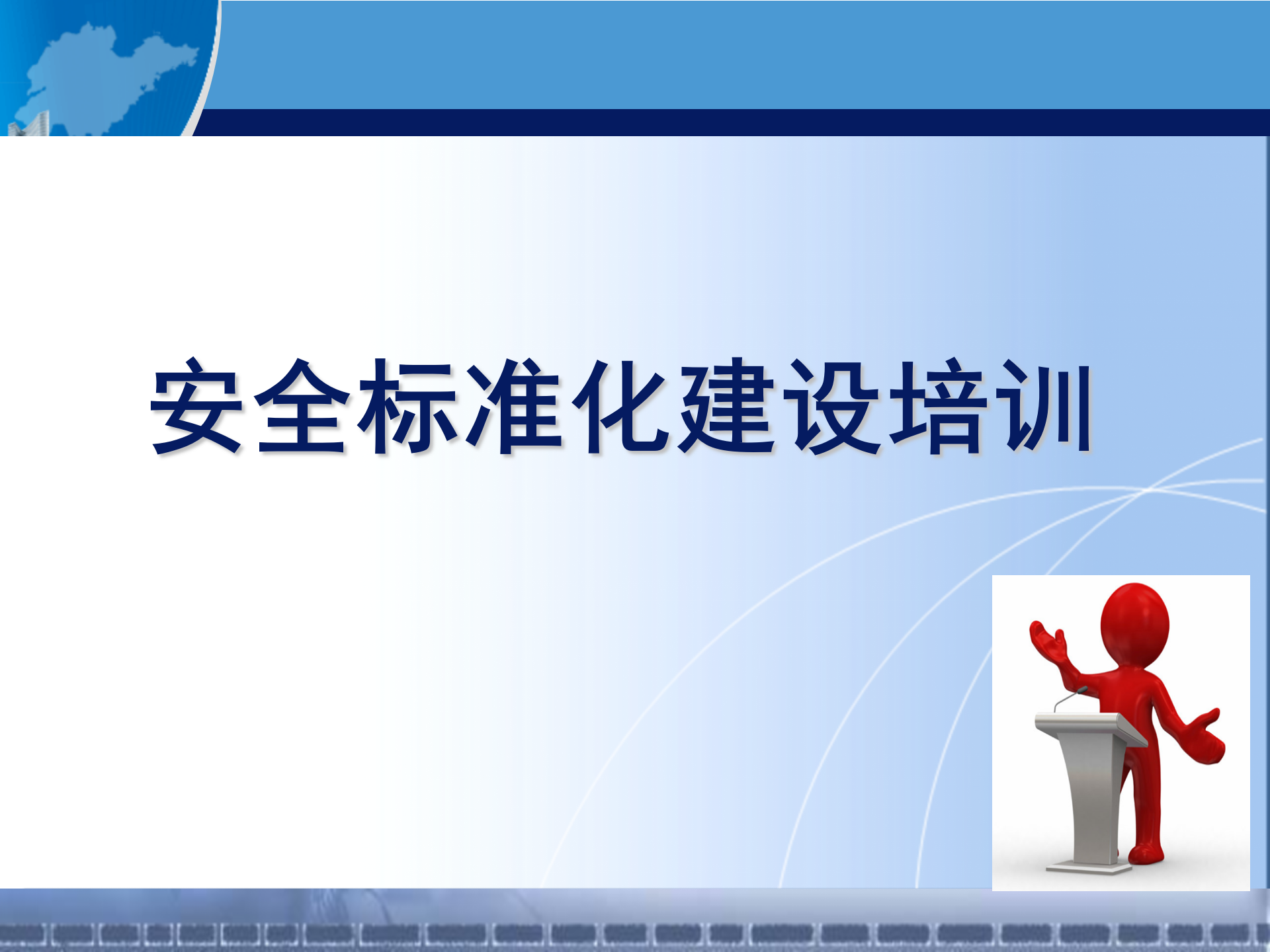 安全标准化建设培训